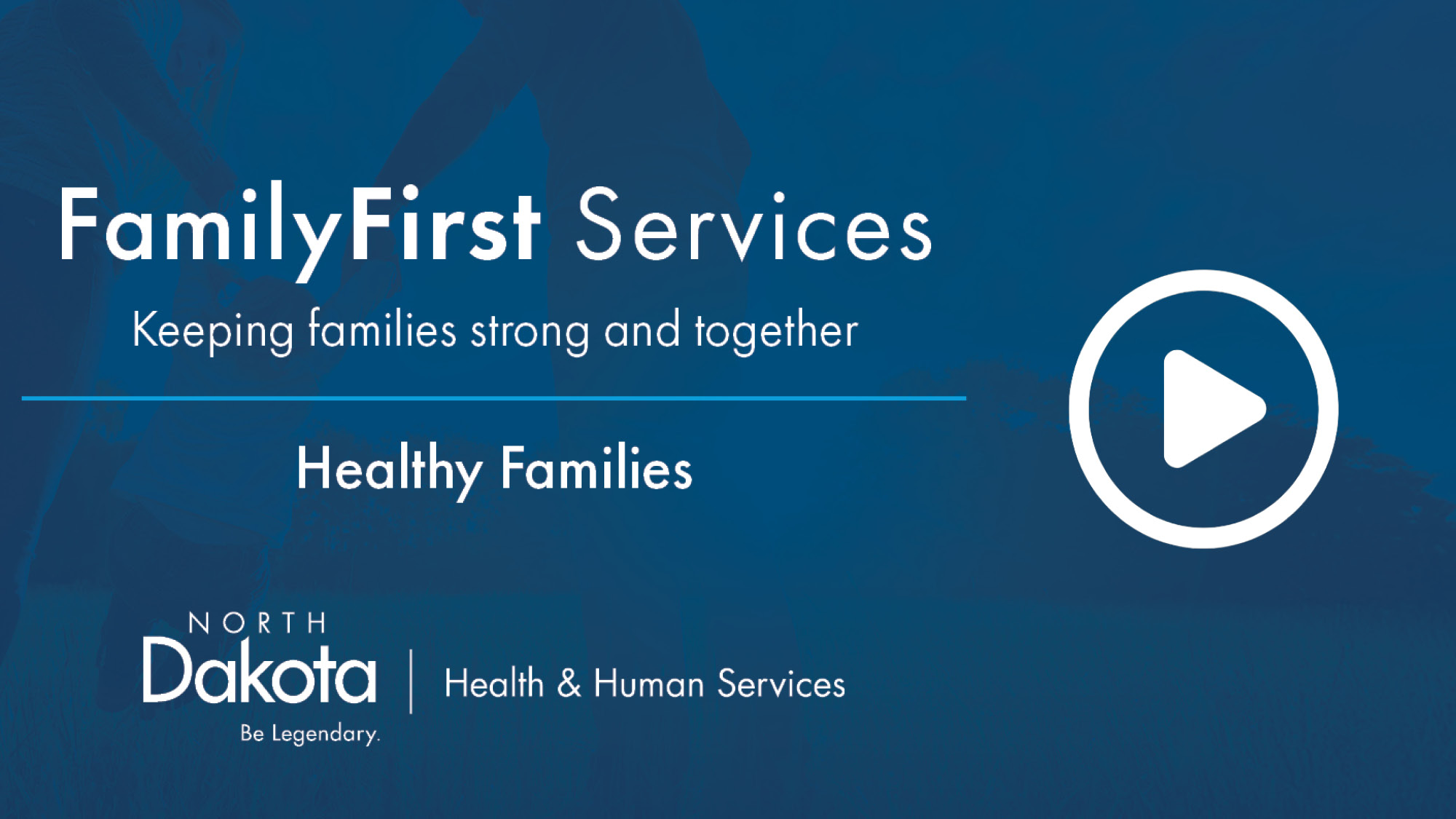 FamilyFirst Services

Keeping families strong and together

Healthy Families

NORTH
Dakota
Be Legendary.

Health & Human Services